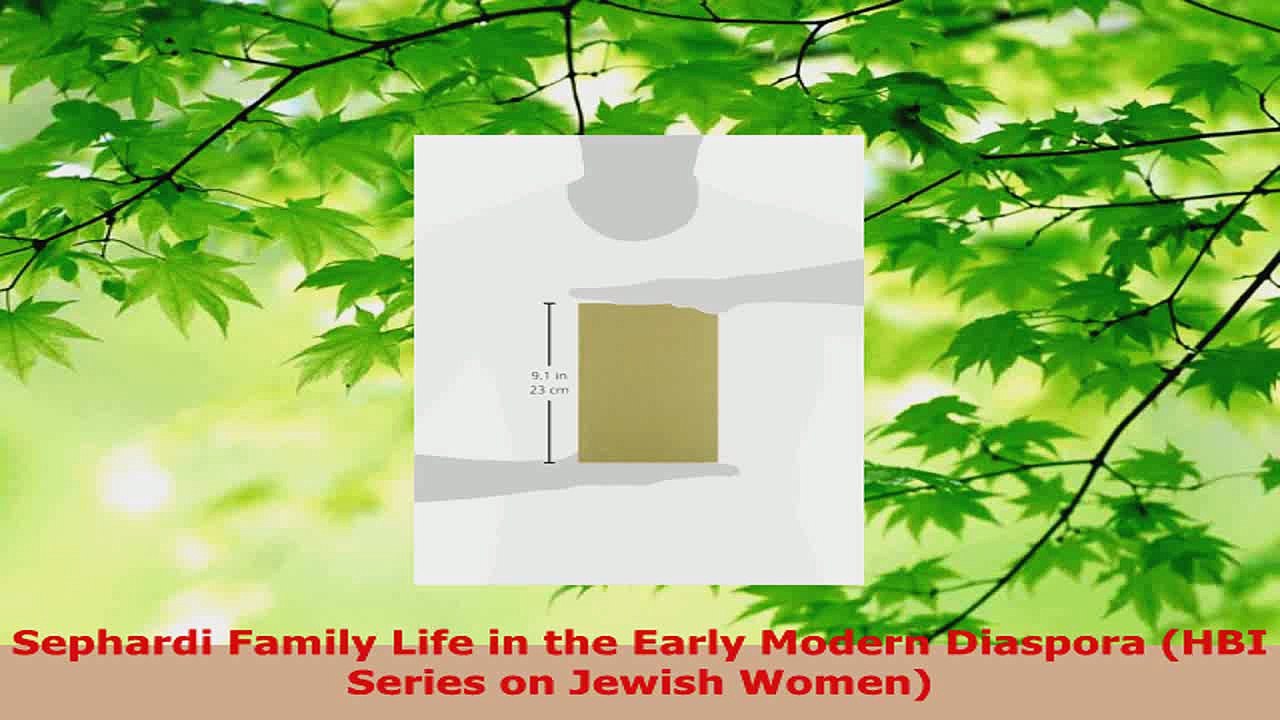 9.1 in
23 cm

Sephardi Family Life in the Early Modern Diaspora (HBI Series on Jewish Women)